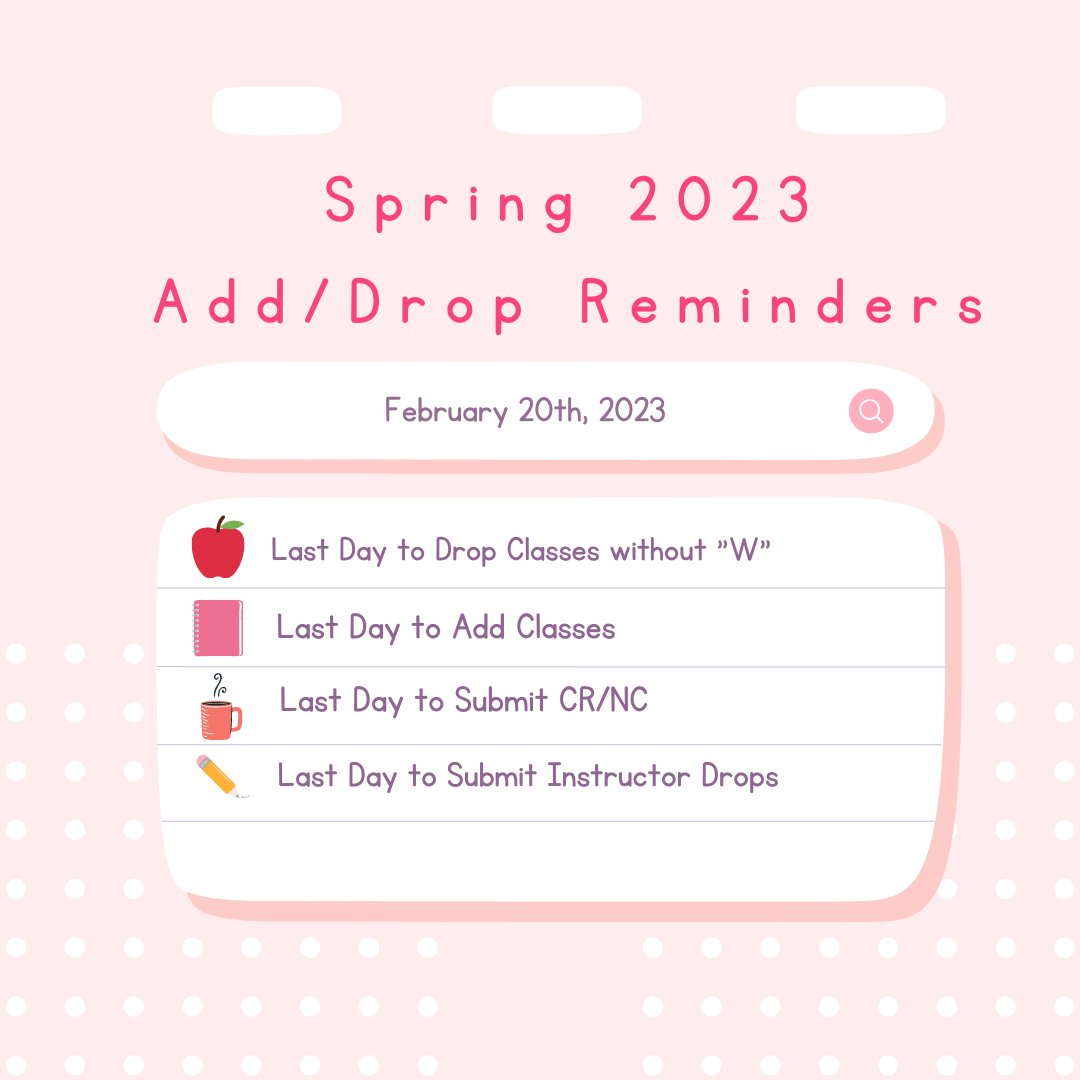 Spring 2023
Add/Drop Reminders

February 20th, 2023

Last Day to Drop Classes without ”W”

Last Day to Add Classes

Last Day to Submit CR/NC

Last Day to Submit Instructor Drops